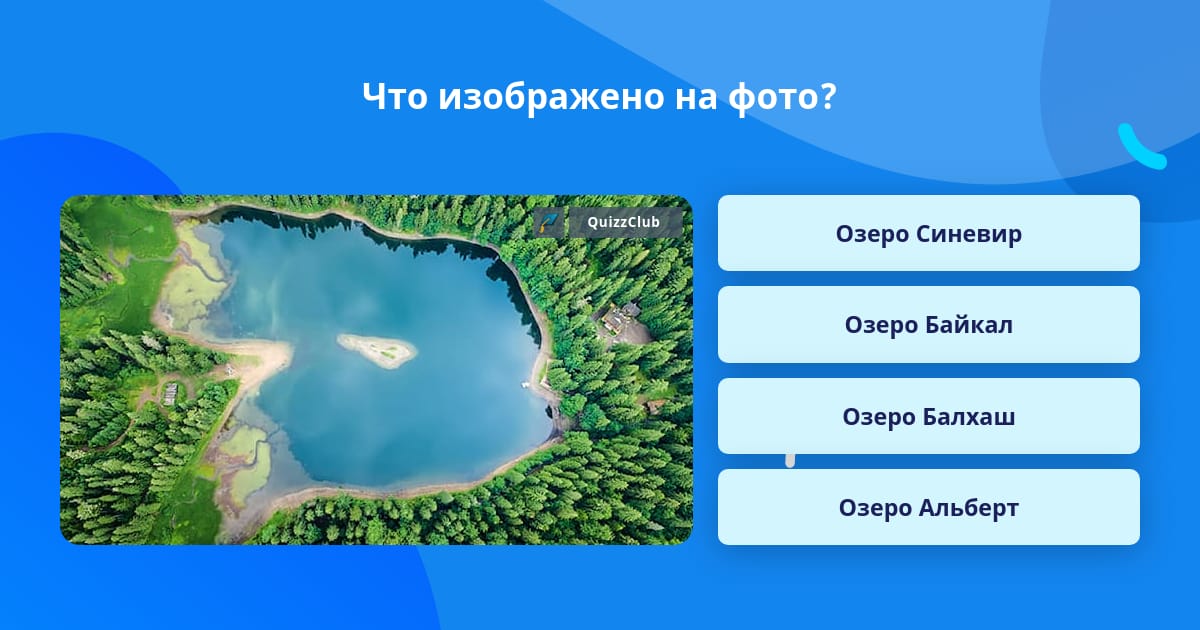 Что изображено на фото?

QuizzClub

Озеро Синевир

Озеро Байкал

Озеро Балхаш

Озеро Альберт